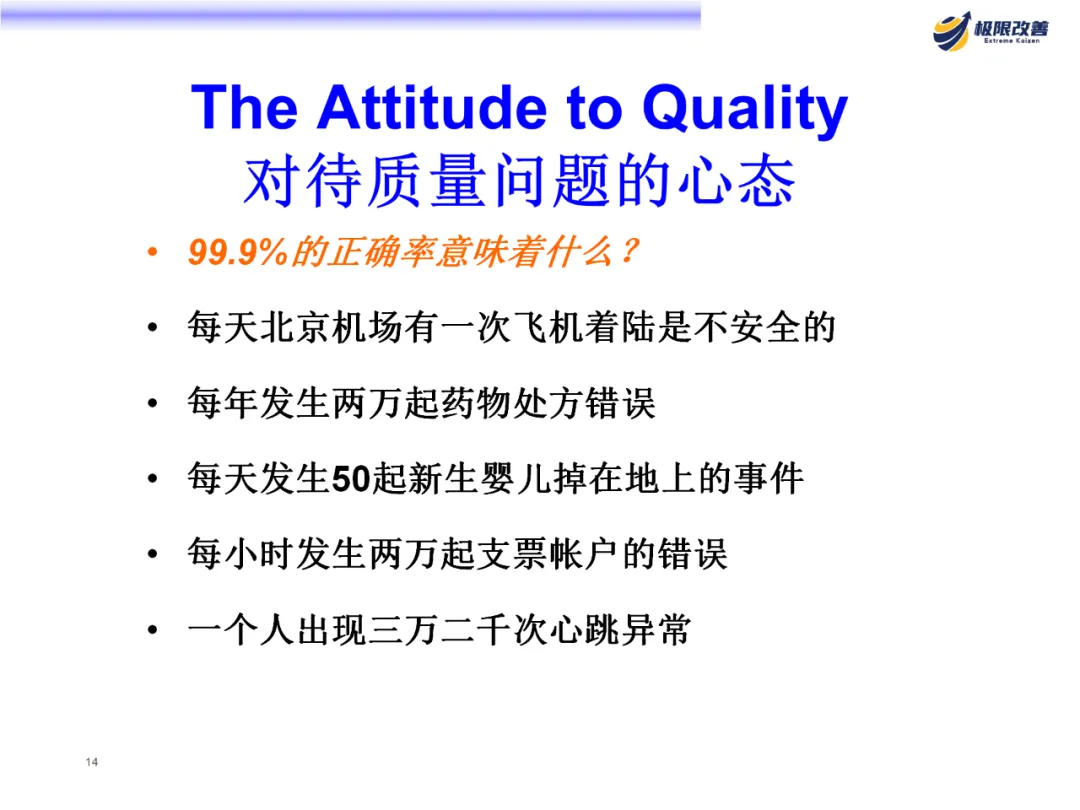 极限改善
Extreme Kaizen

The Attitude to Quality
对待质量问题的心态

• 99.9%的正确率意味着什么？
• 每天北京机场有一次飞机着陆是不安全的
• 每年发生两万起药物处方错误
• 每天发生50起新生婴儿掉在地上的事件
• 每小时发生两万起支票帐户的错误
• 一个人出现三万二千次心跳异常

14